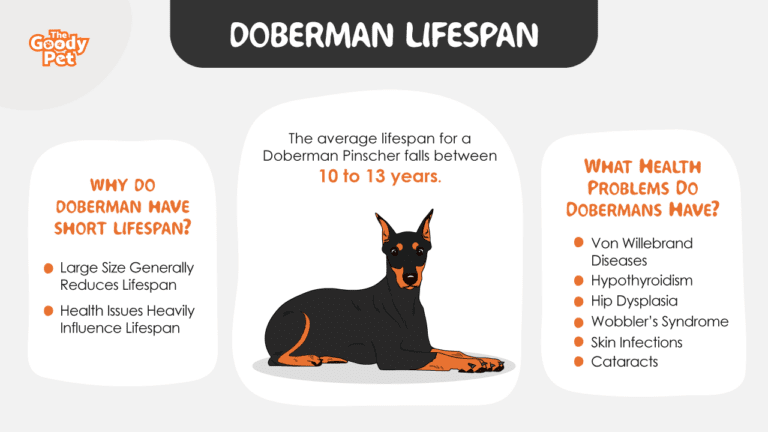 The Goody Pet

DOBERMAN LIFESPAN

WHY DO DOBERMAN HAVE SHORT LIFESPAN?

Large Size Generally Reduces Lifespan

Health Issues Heavily Influence Lifespan

The average lifespan for a Doberman Pinscher falls between 10 to 13 years.

WHAT HEALTH PROBLEMS DO DOBERMANS HAVE?

Von Willebrand Diseases

Hypothyroidism

Hip Dysplasia

Wobbler's Syndrome

Skin Infections

Cataracts